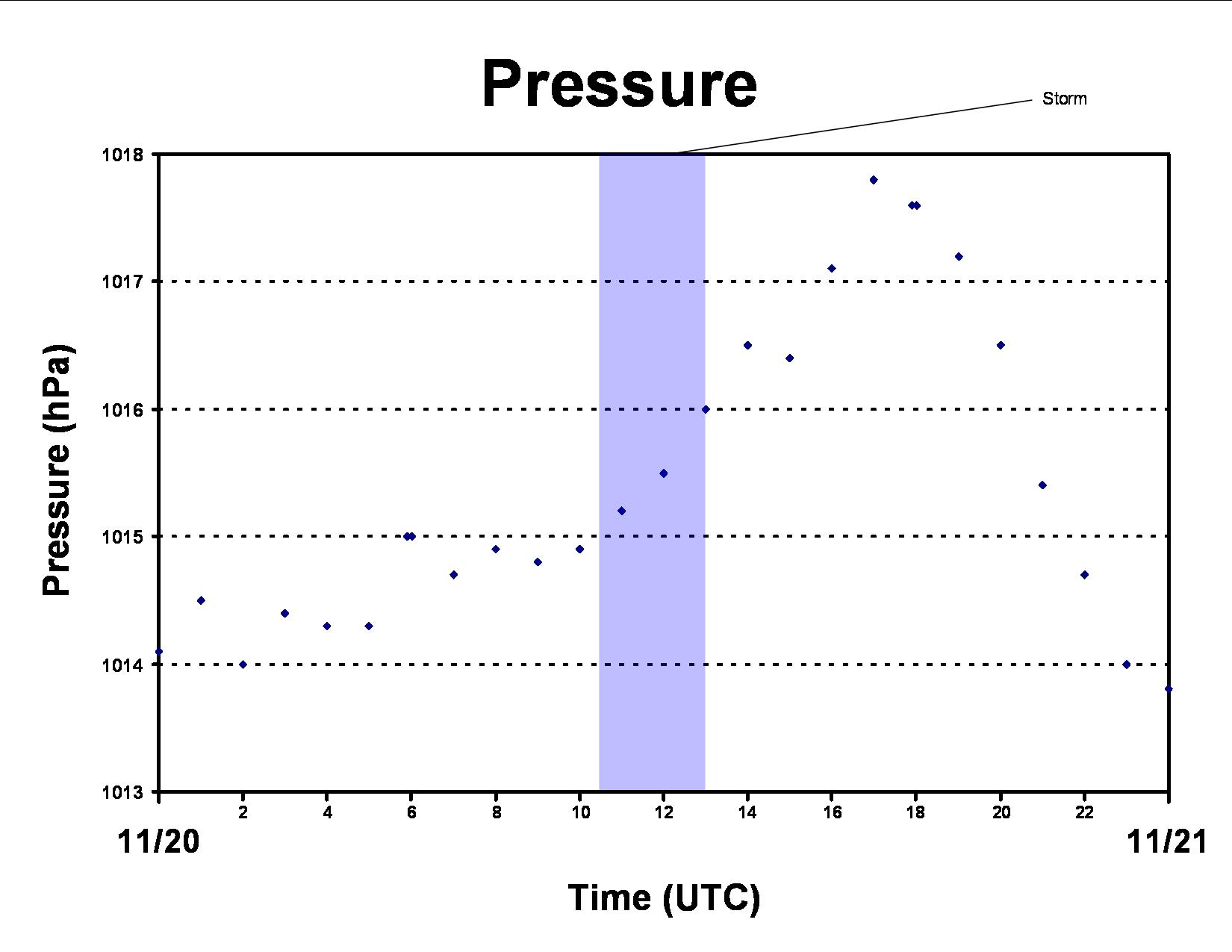 Pressure

Storm

Pressure (hPa)

1018
1017
1016
1015
1014
1013

2 4 6 8 10 12 14 16 18 20 22

11/20

11/21

Time (UTC)